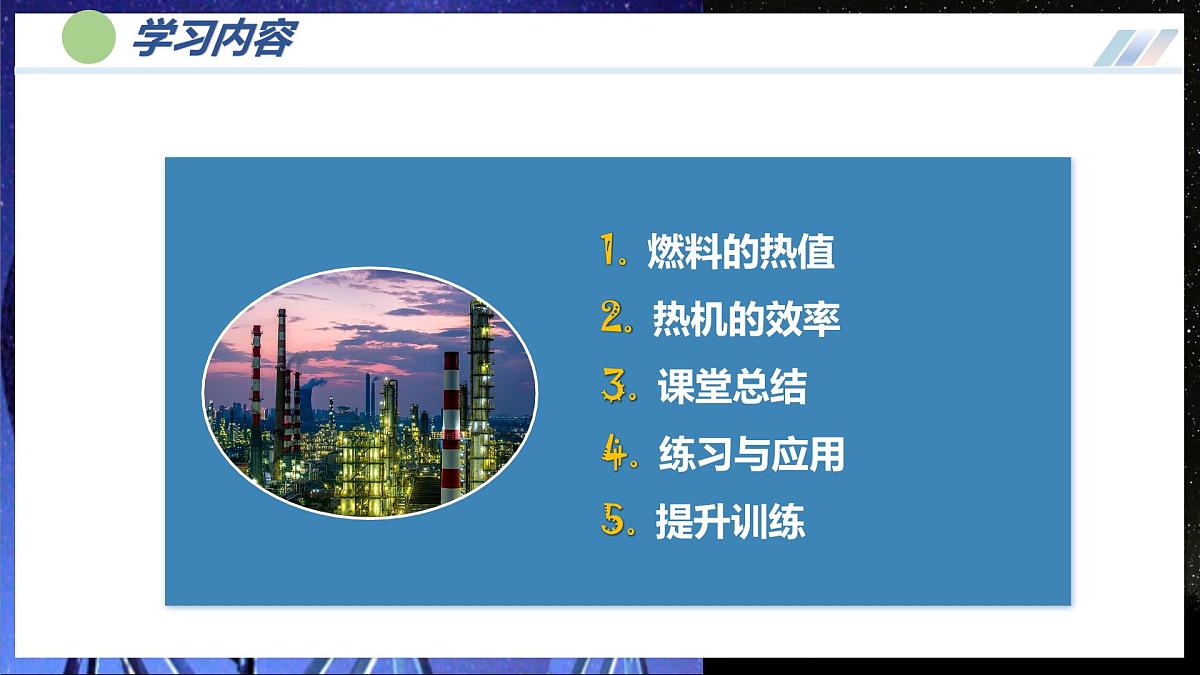 学习内容

1. 燃料的热值
2. 热机的效率
3. 课堂总结
4. 练习与应用
5. 提升训练